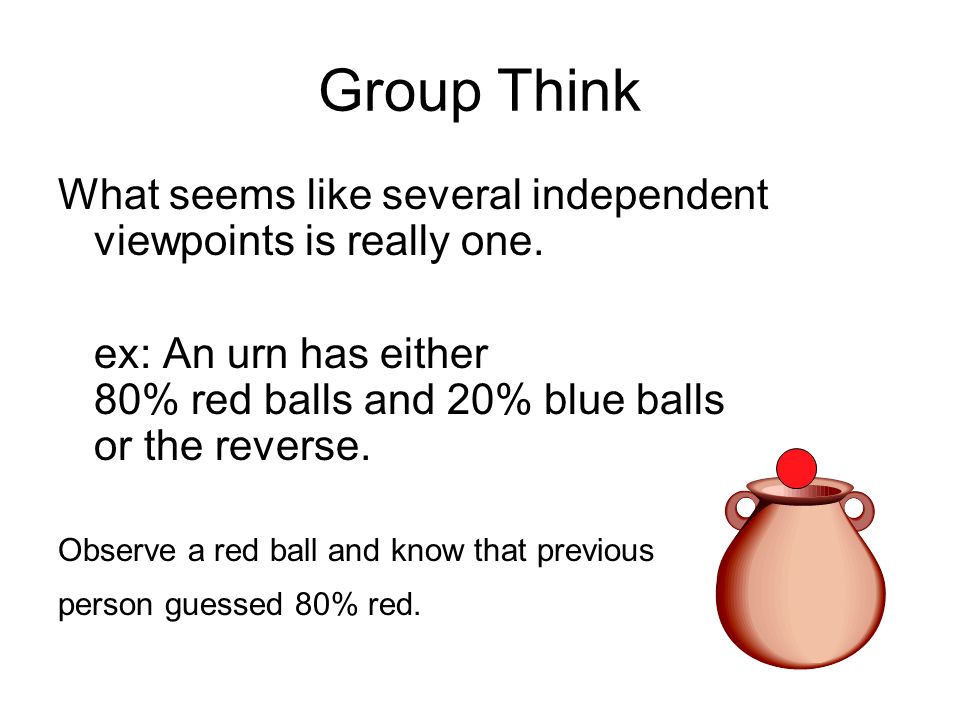 Group Think

What seems like several independent viewpoints is really one.

ex: An urn has either
80% red balls and 20% blue balls
or the reverse.

Observe a red ball and know that previous
person guessed 80% red.